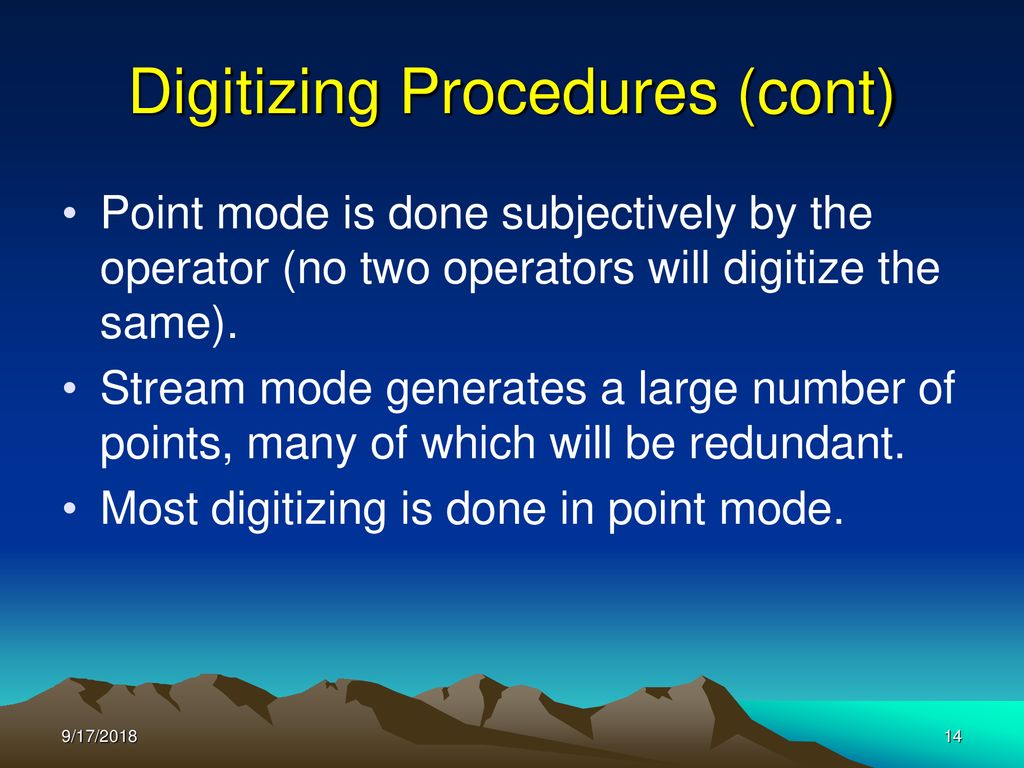 Digitizing Procedures (cont)

• Point mode is done subjectively by the operator (no two operators will digitize the same).

• Stream mode generates a large number of points, many of which will be redundant.

• Most digitizing is done in point mode.

9/17/2018

14